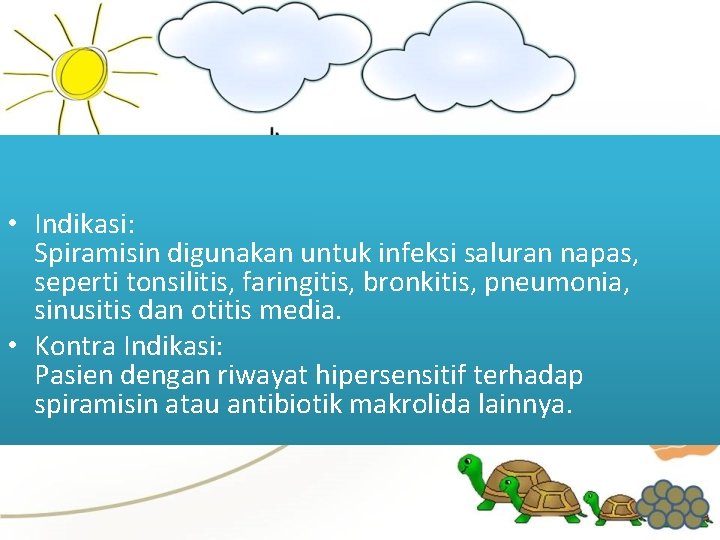 • Indikasi:
Spiramisin digunakan untuk infeksi saluran napas, seperti tonsilitis, faringitis, bronkitis, pneumonia, sinusitis dan otitis media.

• Kontra Indikasi:
Pasien dengan riwayat hipersensitif terhadap spiramisin atau antibiotik makrolida lainnya.